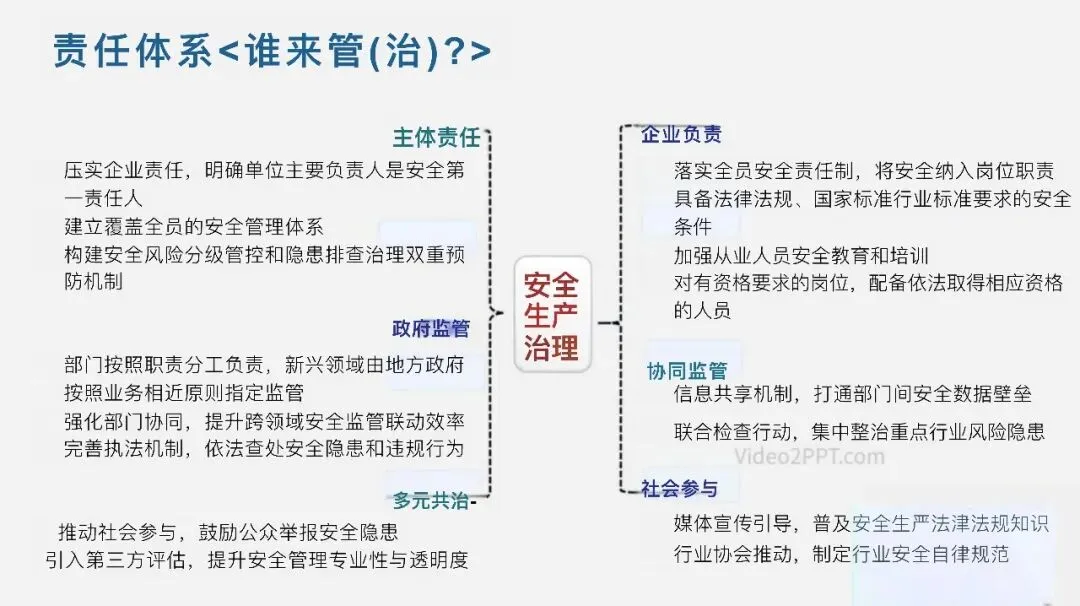 责任体系<谁来管(治)?>

主体责任

压实企业责任，明确单位主要负责人是安全第一责任人

建立覆盖全员的安全管理体系

构建安全风险分级管控和隐患排查治理双重预防机制

政府监管

部门按照职责分工负责，新兴领域由地方政府按照业务相近原则指定监管

强化部门协同，提升跨领域安全监管联动效率

完善执法机制，依法查处安全隐患和违规行为

多元共治

推动社会参与，鼓励公众举报安全隐患

引入第三方评估，提升安全管理专业性与透明度

安全生产治理

企业负责

落实全员安全责任制，将安全纳入岗位职责

具备法律法规、国家标准行业标准要求的安全条件

加强从业人员安全教育和培训

对有资格要求的岗位，配备依法取得相应资格的人员

协同监管

信息共享机制，打通部门间安全数据壁垒

联合检查行动，集中整治重点行业风险隐患

Video2PPT.com

社会参与

媒体宣传引导，普及安全生产法律法规知识

行业协会推动，制定行业安全自律规范